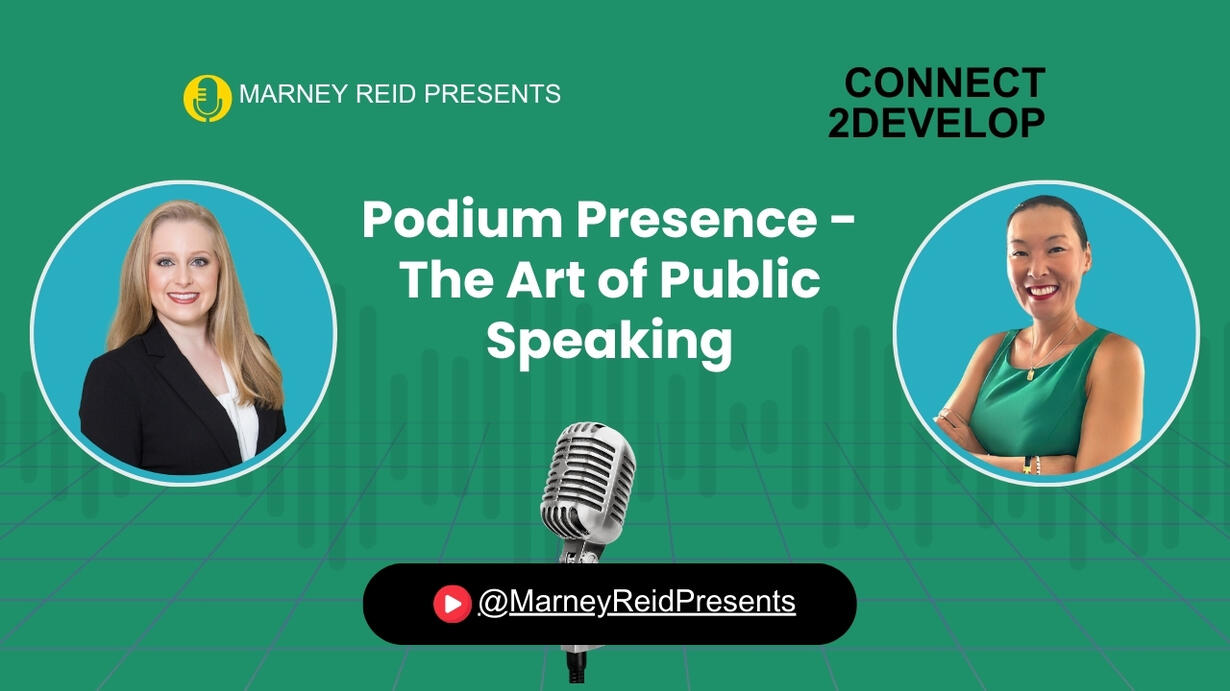 MARNEY REID PRESENTS

CONNECT 2DEVELOP

Podium Presence - The Art of Public Speaking

@MarneyReidPresents